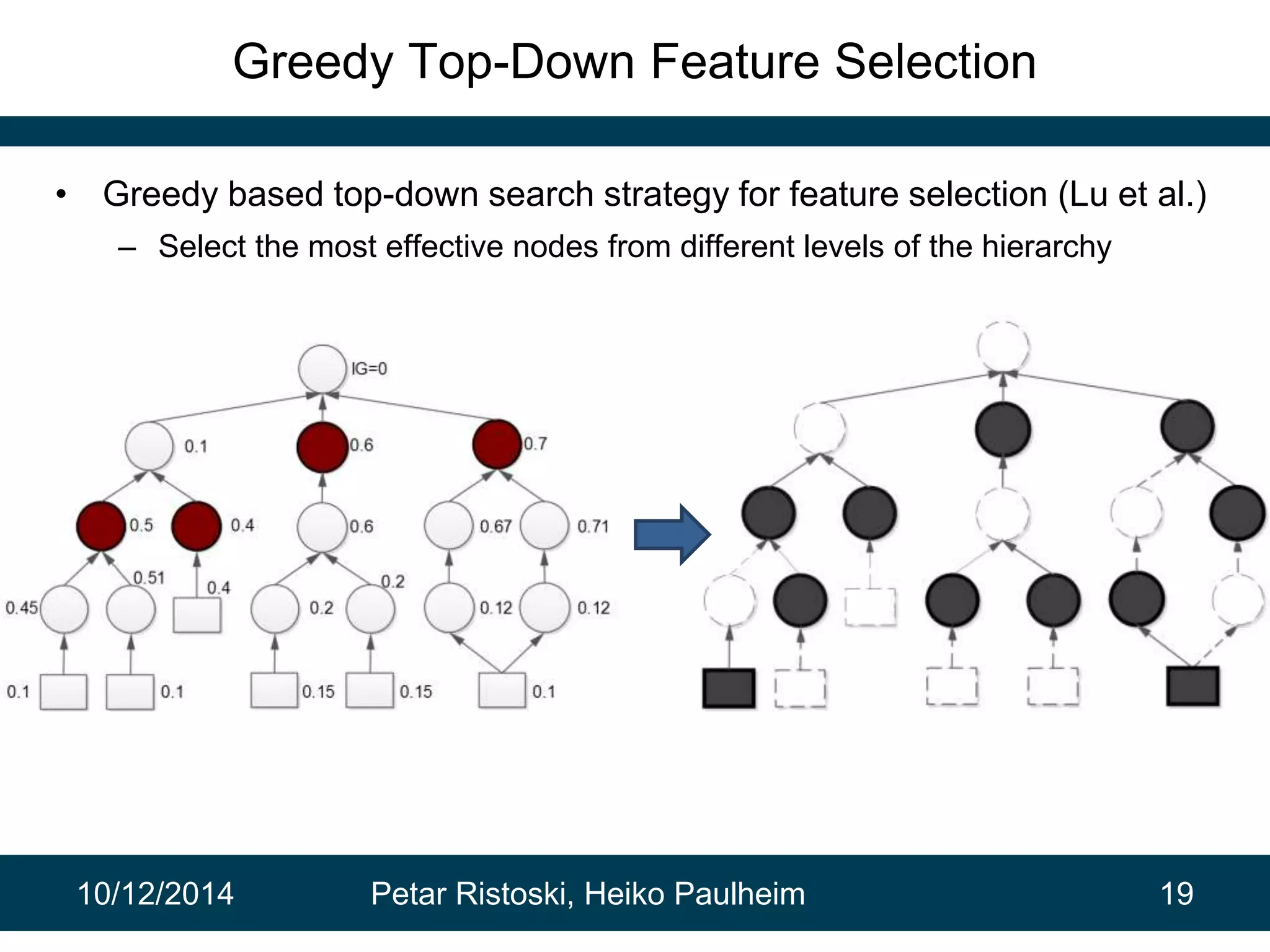 Greedy Top-Down Feature Selection

• Greedy based top-down search strategy for feature selection (Lu et al.)
– Select the most effective nodes from different levels of the hierarchy

IG=0
0.1
0.6
0.7
0.5
0.4
0.6
0.67
0.71
0.45
0.51
0.4
0.2
0.2
0.12
0.12
0.1
0.1
0.15
0.15
0.1

10/12/2014 Petar Ristoski, Heiko Paulheim 19